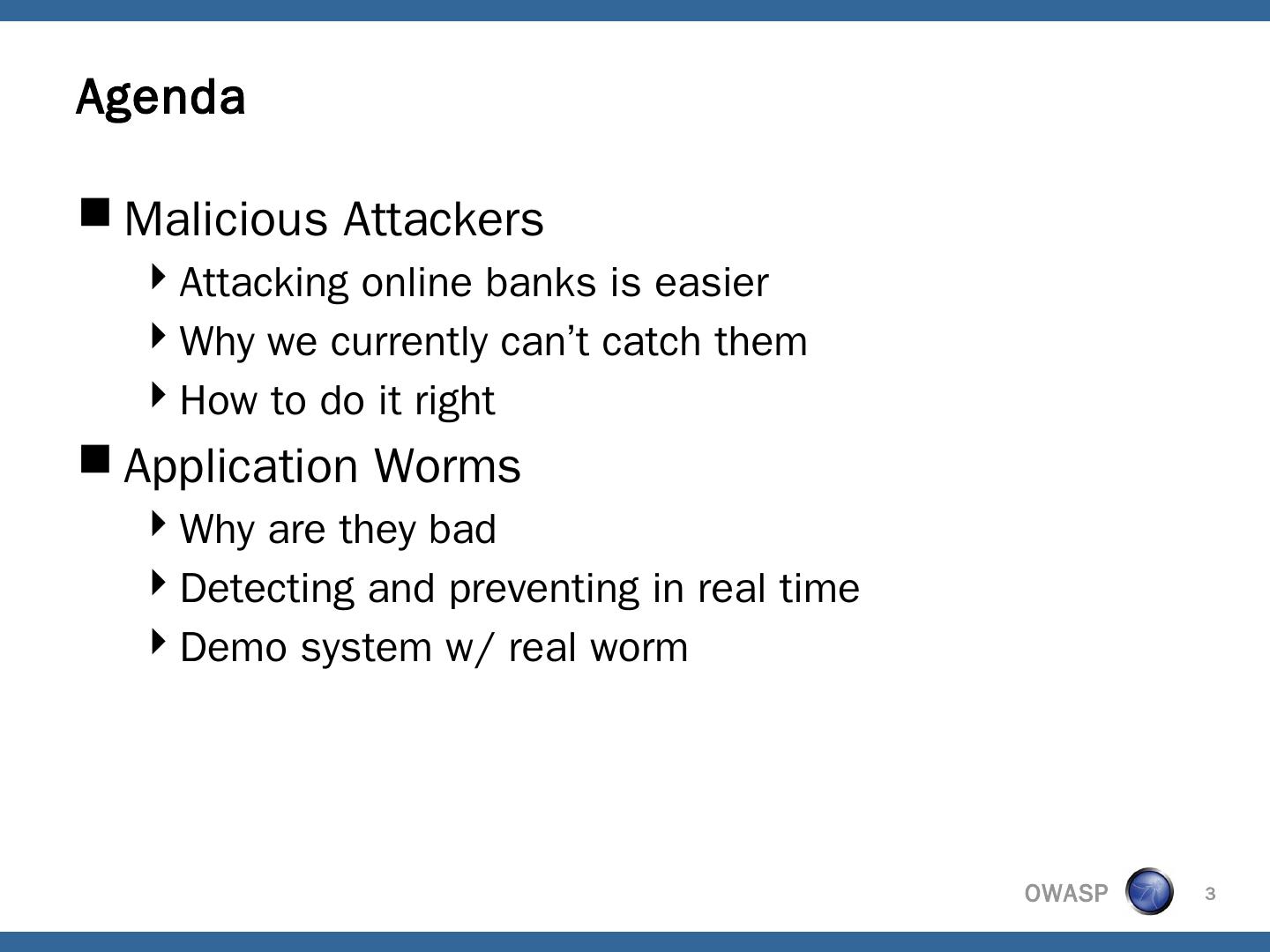 Agenda

Malicious Attackers

Attacking online banks is easier

Why we currently can’t catch them

How to do it right

Application Worms

Why are they bad

Detecting and preventing in real time

Demo system w/ real worm

OWASP 3